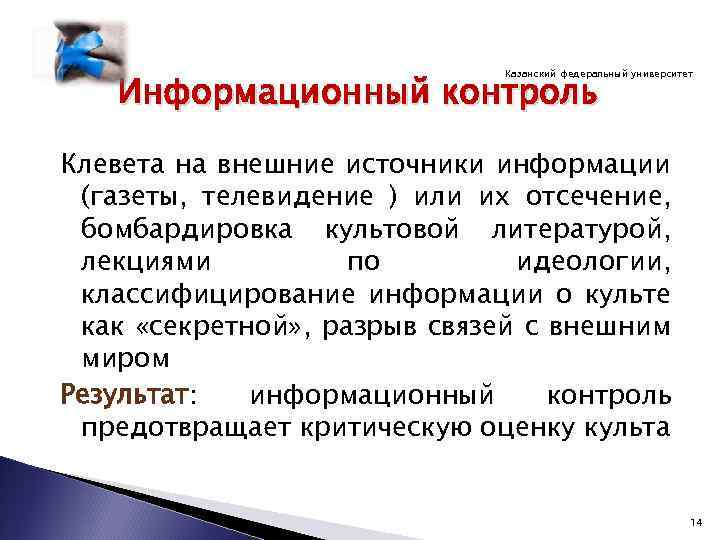 Казанский федеральный университет

Информационный контроль

Клевета на внешние источники информации (газеты, телевидение ) или их отсечение, бомбардировка культовой литературой, лекциями по идеологии, классифицирование информации о культе как «секретной», разрыв связей с внешним миром

Результат: информационный контроль предотвращает критическую оценку культа

14